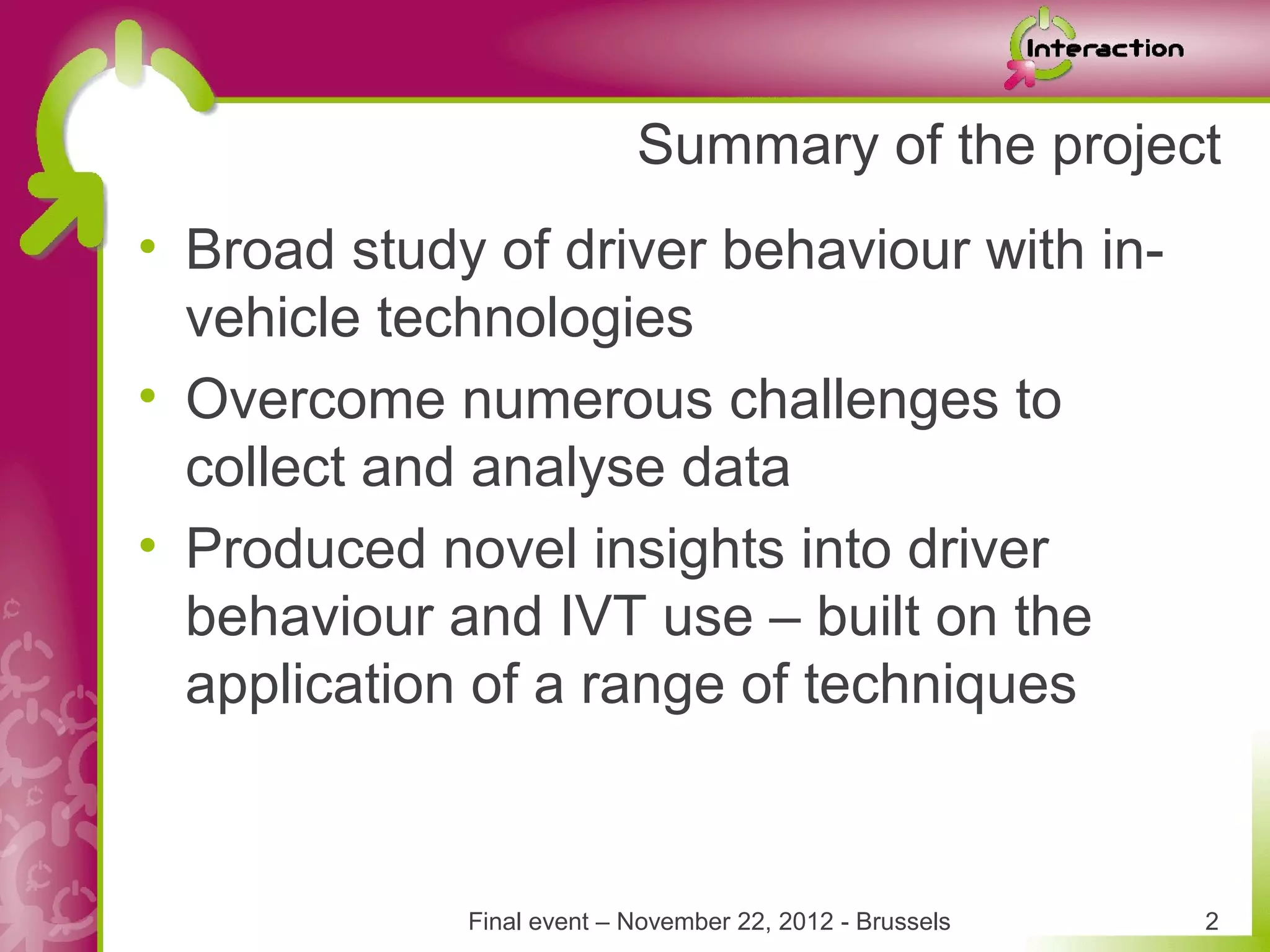 Interaction

Summary of the project

• Broad study of driver behaviour with in-vehicle technologies
• Overcome numerous challenges to collect and analyse data
• Produced novel insights into driver behaviour and IVT use – built on the application of a range of techniques

Final event – November 22, 2012 - Brussels

2